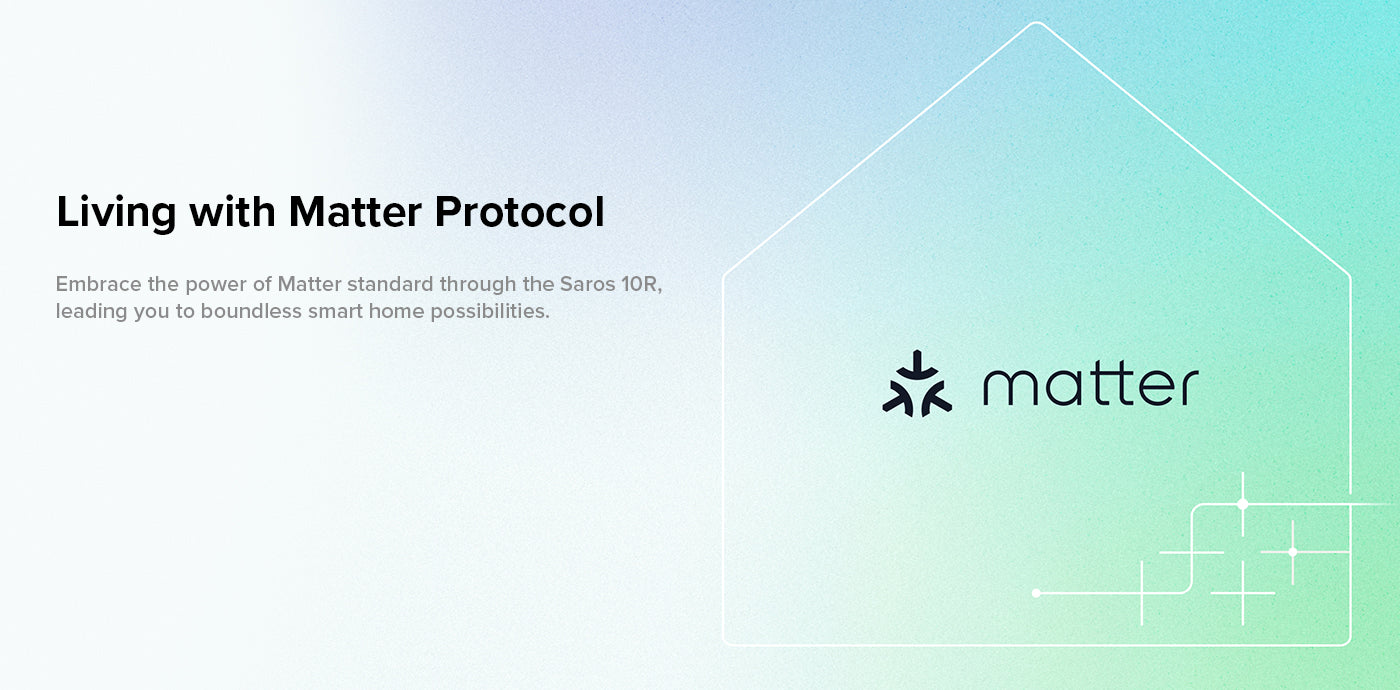 Living with Matter Protocol

Embrace the power of Matter standard through the Saros 10R, leading you to boundless smart home possibilities.

matter